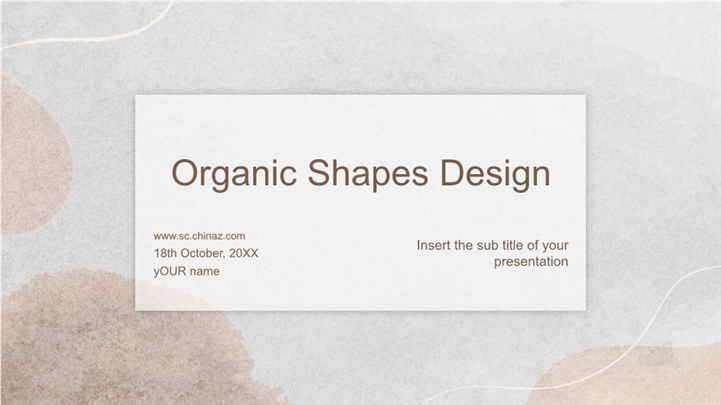 Organic Shapes Design

www.sc.chinaz.com
18th October, 20XX
yOUR name

Insert the sub title of your presentation